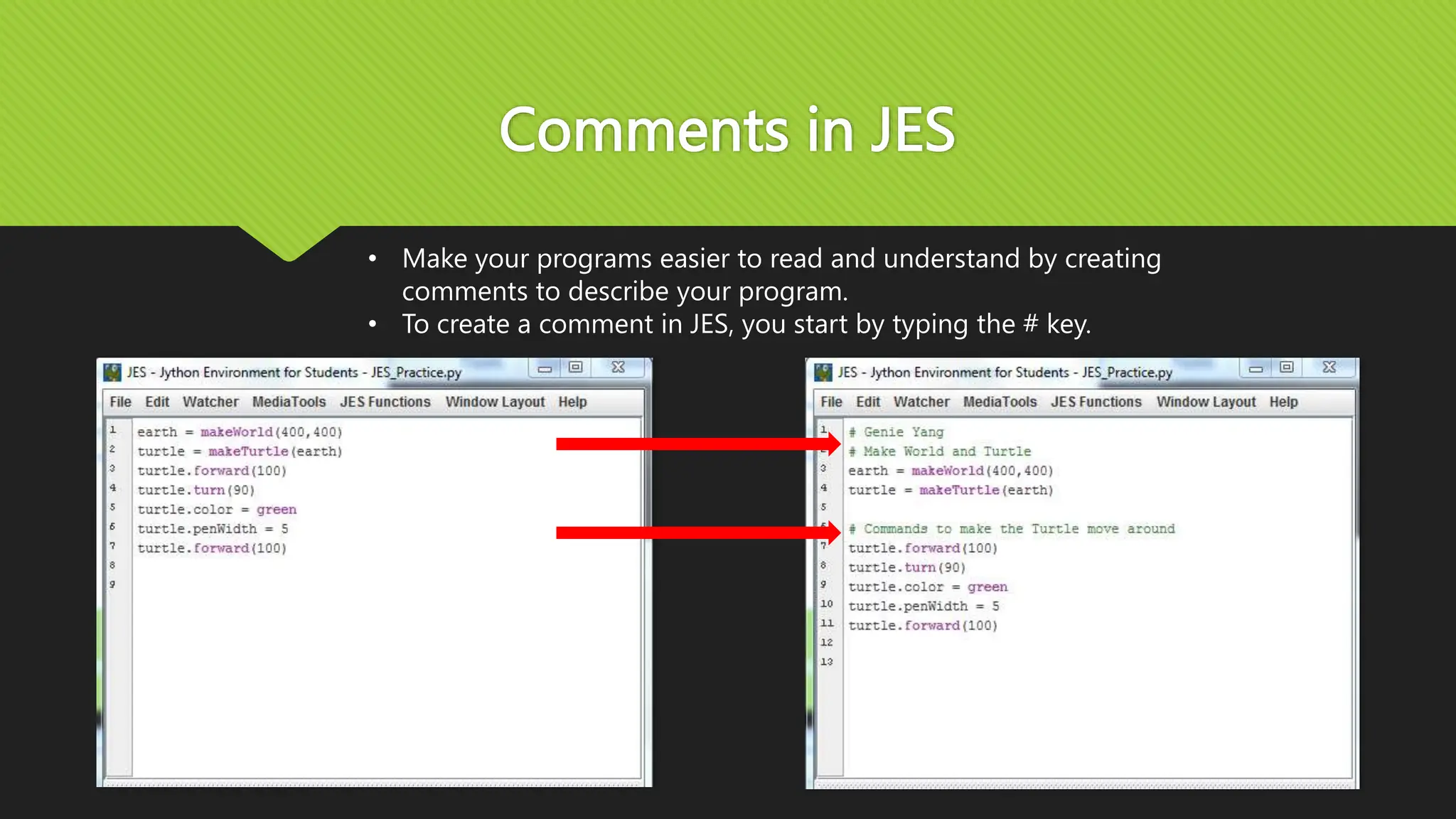 Comments in JES

• Make your programs easier to read and understand by creating comments to describe your program.
• To create a comment in JES, you start by typing the # key.

JES - Jython Environment for Students - JES_Practice.py

File Edit Watcher MediaTools JES Functions Window Layout Help

1 earth = makeWorld(400,400)
2 turtle = makeTurtle(earth)
3 turtle.forward(100)
4 turtle.turn(90)
5 turtle.color = green
6 turtle.penWidth = 5
7 turtle.forward(100)
8
9

JES - Jython Environment for Students - JES_Practice.py

File Edit Watcher MediaTools JES Functions Window Layout Help

1 # Genie Yang
2 # Make World and Turtle
3 earth = makeWorld(400,400)
4 turtle = makeTurtle(earth)
5
6 # Commands to make the Turtle move around
7 turtle.forward(100)
8 turtle.turn(90)
9 turtle.color = green
10 turtle.penWidth = 5
11 turtle.forward(100)
12
13